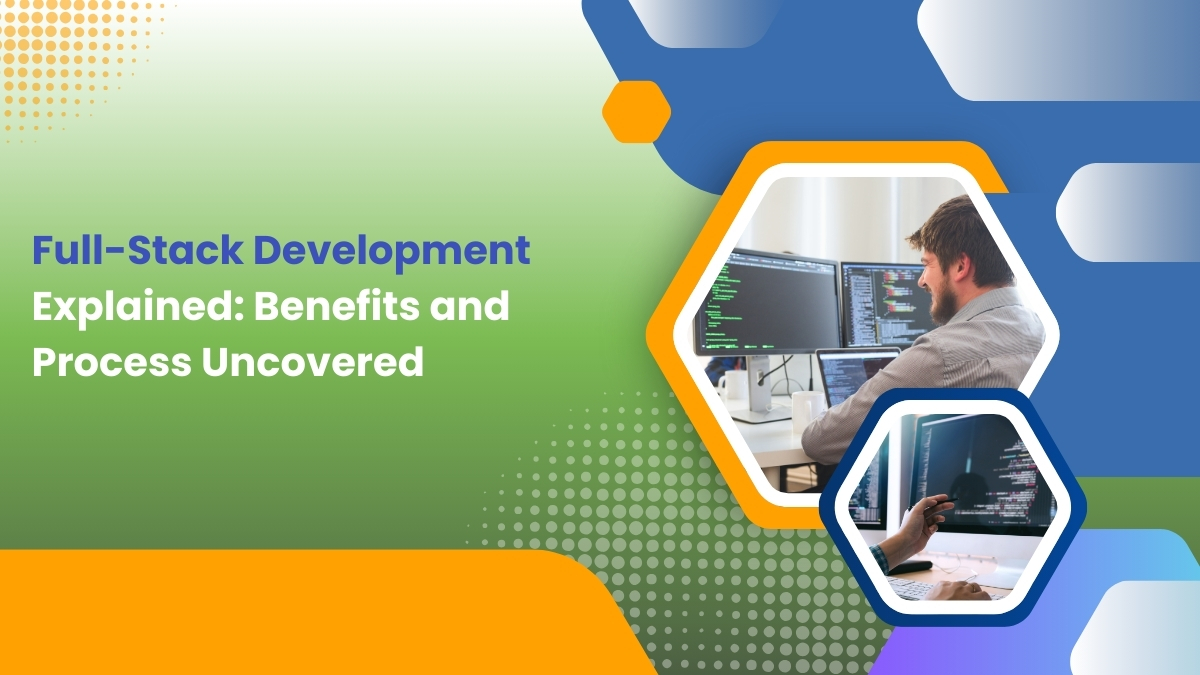 Full-Stack Development Explained: Benefits and Process Uncovered